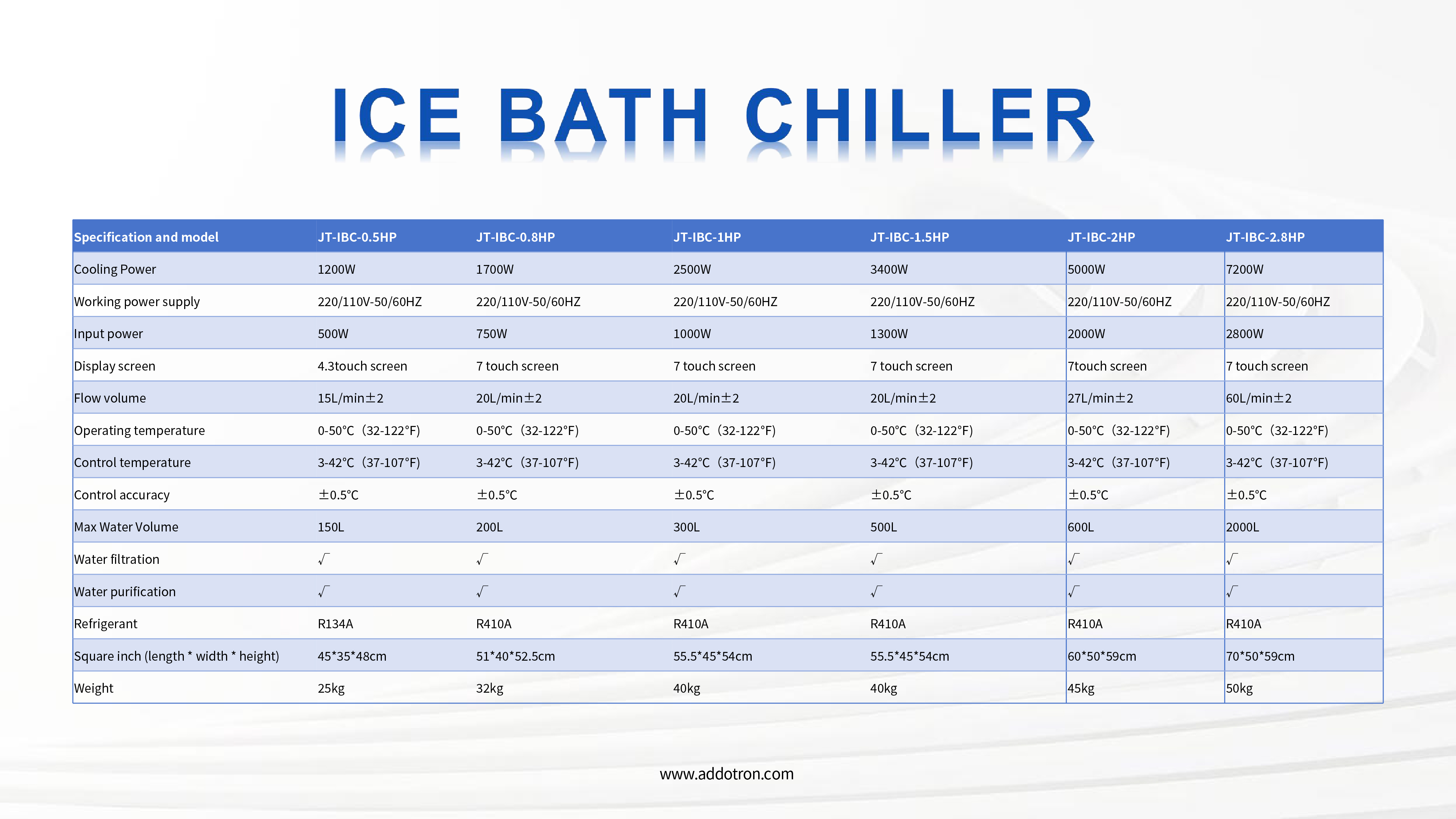 ICE BATH CHILLER

| Specification and model | JT-IBC-0.5HP | JT-IBC-0.8HP | JT-IBC-1HP | JT-IBC-1.5HP | JT-IBC-2HP | JT-IBC-2.8HP |
|---|---|---|---|---|---|---|
| Cooling Power | 1200W | 1700W | 2500W | 3400W | 5000W | 7200W |
| Working power supply | 220/110V-50/60HZ | 220/110V-50/60HZ | 220/110V-50/60HZ | 220/110V-50/60HZ | 220/110V-50/60HZ | 220/110V-50/60HZ |
| Input power | 500W | 750W | 1000W | 1300W | 2000W | 2800W |
| Display screen | 4.3touch screen | 7 touch screen | 7 touch screen | 7 touch screen | 7touch screen | 7 touch screen |
| Flow volume | 15L/min±2 | 20L/min±2 | 20L/min±2 | 20L/min±2 | 27L/min±2 | 60L/min±2 |
| Operating temperature | 0-50℃（32-122°F) | 0-50℃（32-122°F) | 0-50℃（32-122°F) | 0-50℃（32-122°F) | 0-50℃（32-122°F) | 0-50℃（32-122°F) |
| Control temperature | 3-42℃（37-107°F) | 3-42℃（37-107°F) | 3-42℃（37-107°F) | 3-42℃（37-107°F) | 3-42℃（37-107°F) | 3-42℃（37-107°F) |
| Control accuracy | ±0.5℃ | ±0.5℃ | ±0.5℃ | ±0.5℃ | ±0.5℃ | ±0.5℃ |
| Max Water Volume | 150L | 200L | 300L | 500L | 600L | 2000L |
| Water filtration | √ | √ | √ | √ | √ | √ |
| Water purification | √ | √ | √ | √ | √ | √ |
| Refrigerant | R134A | R410A | R410A | R410A | R410A | R410A |
| Square inch (length * width * height) | 45*35*48cm | 51*40*52.5cm | 55.5*45*54cm | 55.5*45*54cm | 60*50*59cm | 70*50*59cm |
| Weight | 25kg | 32kg | 40kg | 40kg | 45kg | 50kg |

www.addotron.com